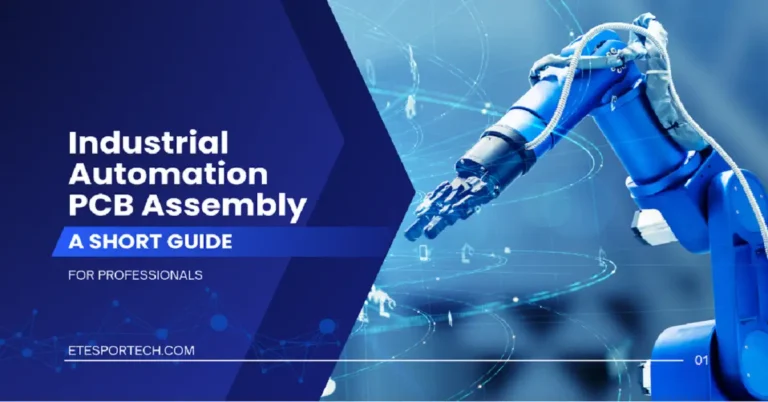 Industrial Automation PCB Assembly

A SHORT GUIDE

FOR PROFESSIONALS

ETESPORTECH.COM

01